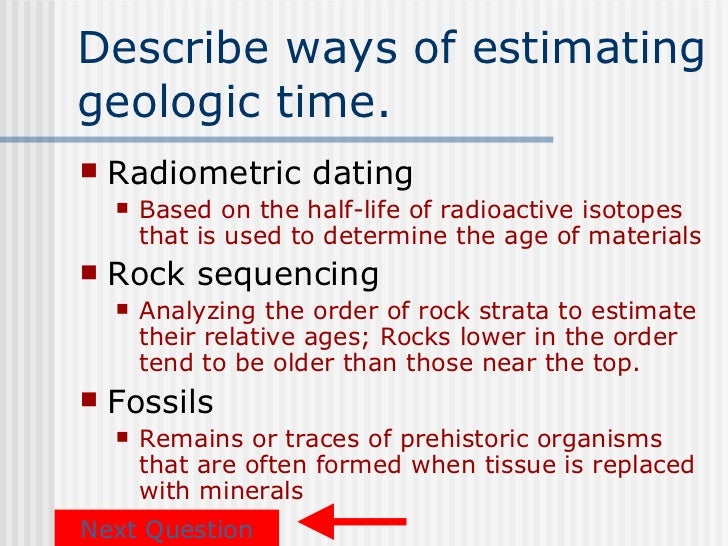 Describe ways of estimating geologic time.

Radiometric dating

Based on the half-life of radioactive isotopes that is used to determine the age of materials

Rock sequencing

Analyzing the order of rock strata to estimate their relative ages; Rocks lower in the order tend to be older than those near the top.

Fossils

Remains or traces of prehistoric organisms that are often formed when tissue is replaced with minerals

Next Question